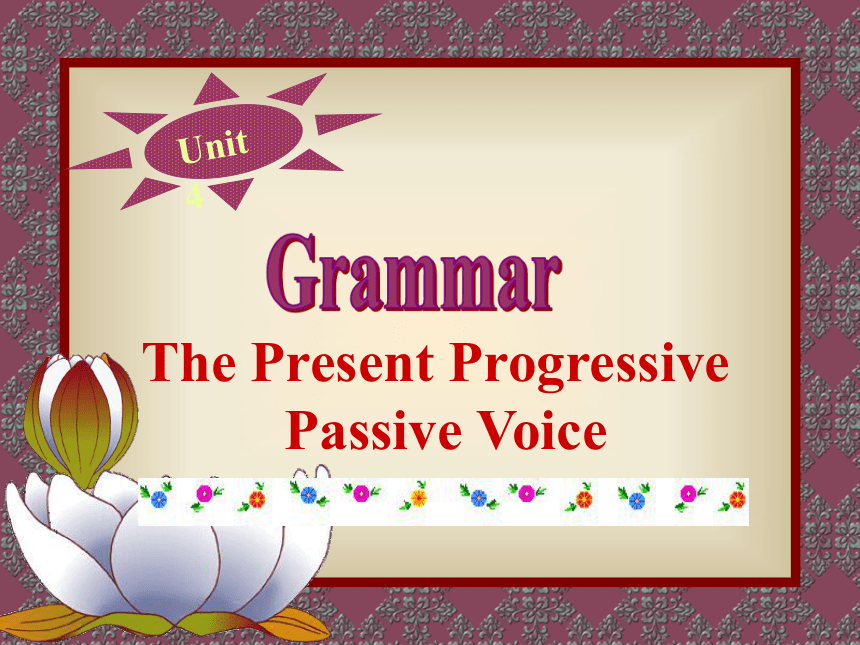 Unit 4

Grammar

The Present Progressive Passive Voice